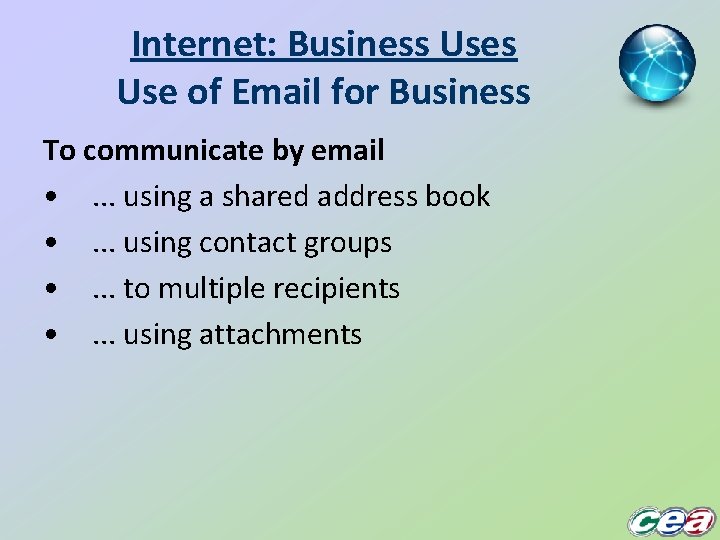 Internet: Business Uses
Use of Email for Business

To communicate by email
• ... using a shared address book
• ... using contact groups
• ... to multiple recipients
• ... using attachments

cea